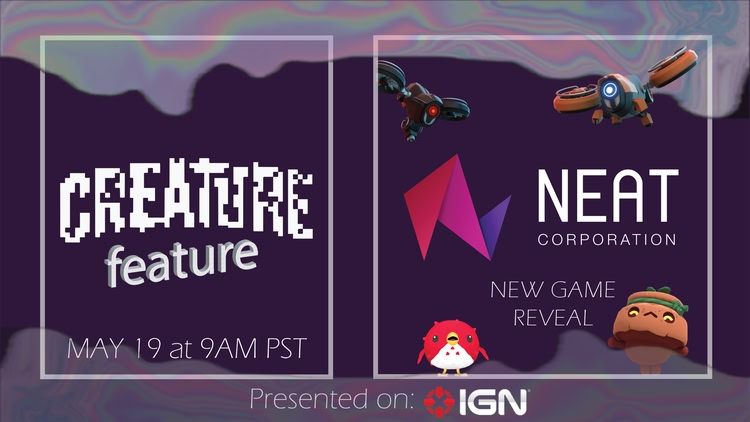 CREATURE
feature

MAY 19 at 9AM PST

NEAT
CORPORATION

NEW GAME
REVEAL

Presented on: IGN